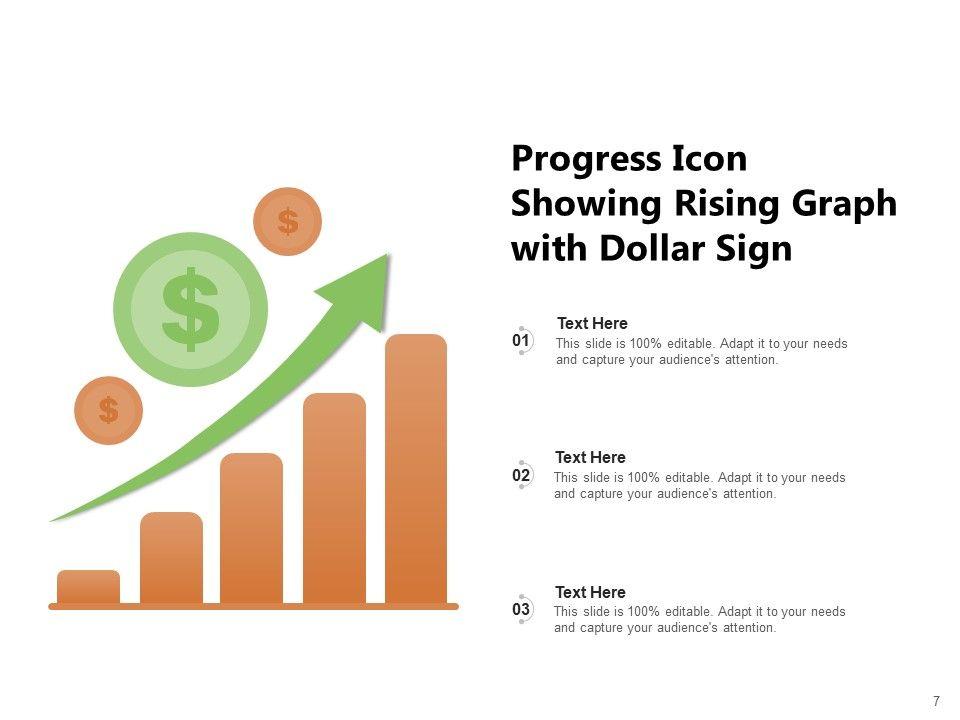 $
$
$

Progress Icon Showing Rising Graph with Dollar Sign

01
Text Here
This slide is 100% editable. Adapt it to your needs and capture your audience's attention.

02
Text Here
This slide is 100% editable. Adapt it to your needs and capture your audience's attention.

03
Text Here
This slide is 100% editable. Adapt it to your needs and capture your audience's attention.

7